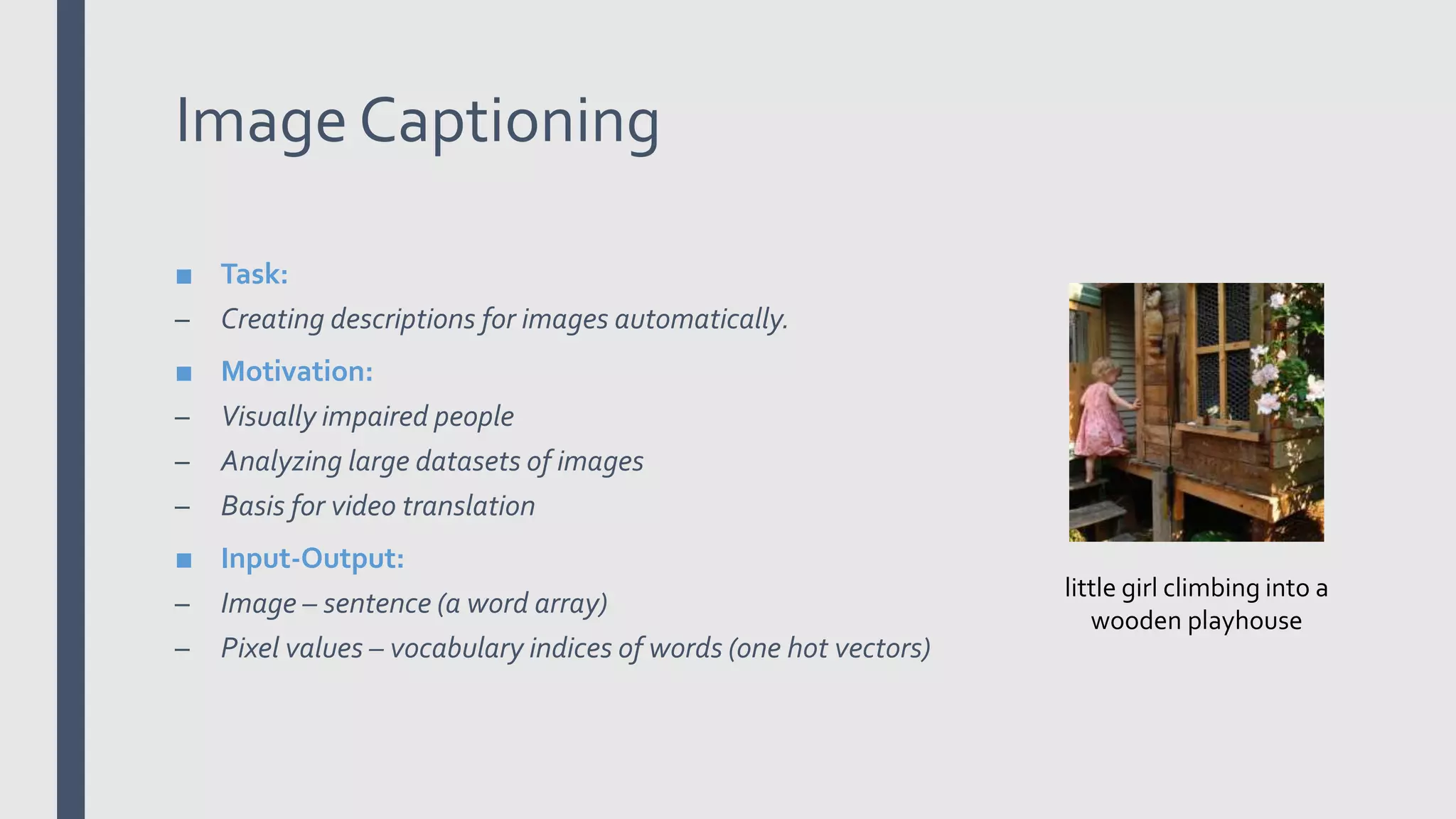 Image Captioning

■ Task:
– Creating descriptions for images automatically.
■ Motivation:
– Visually impaired people
– Analyzing large datasets of images
– Basis for video translation
■ Input-Output:
– Image – sentence (a word array)
– Pixel values – vocabulary indices of words (one hot vectors)

little girl climbing into a wooden playhouse